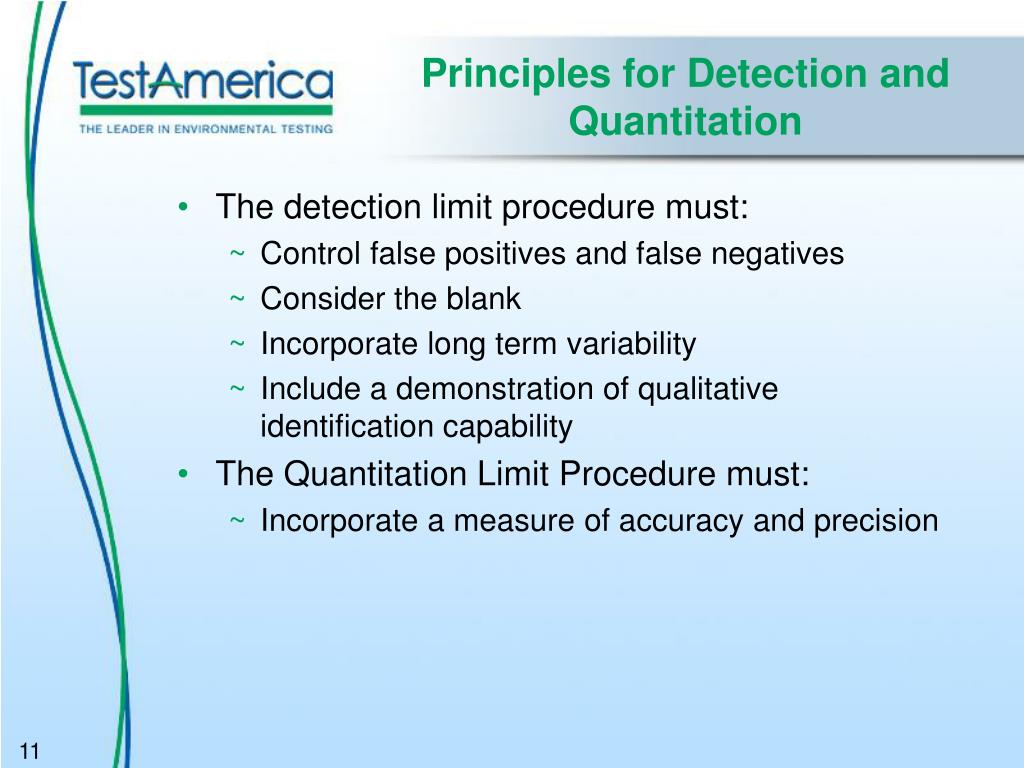 TestAmerica
THE LEADER IN ENVIRONMENTAL TESTING

Principles for Detection and Quantitation

• The detection limit procedure must:
~ Control false positives and false negatives
~ Consider the blank
~ Incorporate long term variability
~ Include a demonstration of qualitative identification capability
• The Quantitation Limit Procedure must:
~ Incorporate a measure of accuracy and precision

11